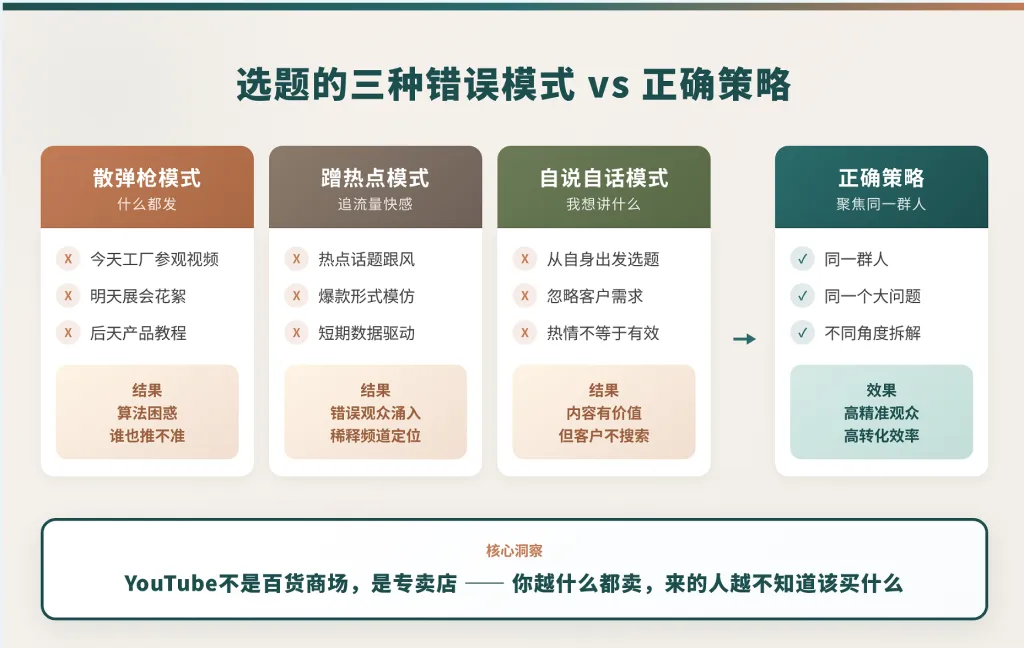 选题的三种错误模式 vs 正确策略

散弹枪模式
什么都发

X 今天工厂参观视频
X 明天展会花絮
X 后天产品教程

结果
算法困惑
谁也推不准

蹭热点模式
追流量快感

X 热点话题跟风
X 爆款形式模仿
X 短期数据驱动

结果
错误观众涌入
稀释频道定位

自说自话模式
我想讲什么

X 从自身出发选题
X 忽略客户需求
X 热情不等于有效

结果
内容有价值
但客户不搜索

→

正确策略
聚焦同一群人

✓ 同一群人
✓ 同一个大问题
✓ 不同角度拆解

效果
高精准观众
高转化效率

核心洞察
YouTube不是百货商场，是专卖店 —— 你越什么都卖，来的人越不知道该买什么